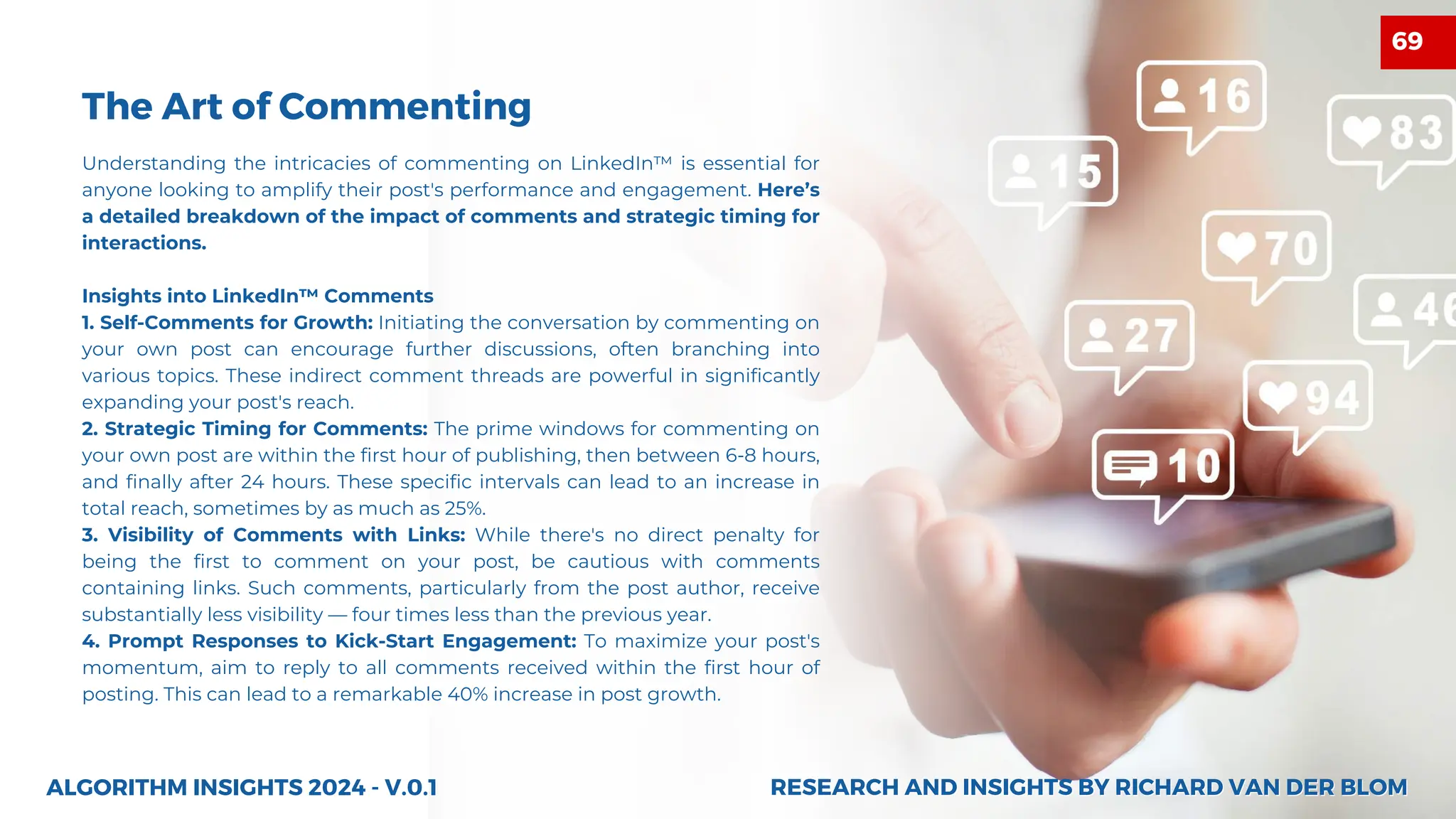 69

The Art of Commenting

Understanding the intricacies of commenting on LinkedIn™ is essential for anyone looking to amplify their post's performance and engagement. Here's a detailed breakdown of the impact of comments and strategic timing for interactions.

Insights into LinkedIn™ Comments
1. Self-Comments for Growth: Initiating the conversation by commenting on your own post can encourage further discussions, often branching into various topics. These indirect comment threads are powerful in significantly expanding your post's reach.
2. Strategic Timing for Comments: The prime windows for commenting on your own post are within the first hour of publishing, then between 6-8 hours, and finally after 24 hours. These specific intervals can lead to an increase in total reach, sometimes by as much as 25%.
3. Visibility of Comments with Links: While there's no direct penalty for being the first to comment on your post, be cautious with comments containing links. Such comments, particularly from the post author, receive substantially less visibility — four times less than the previous year.
4. Prompt Responses to Kick-Start Engagement: To maximize your post's momentum, aim to reply to all comments received within the first hour of posting. This can lead to a remarkable 40% increase in post growth.

16
83
15
70
46
27
94
10

ALGORITHM INSIGHTS 2024 - V.0.1
RESEARCH AND INSIGHTS BY RICHARD VAN DER BLOM